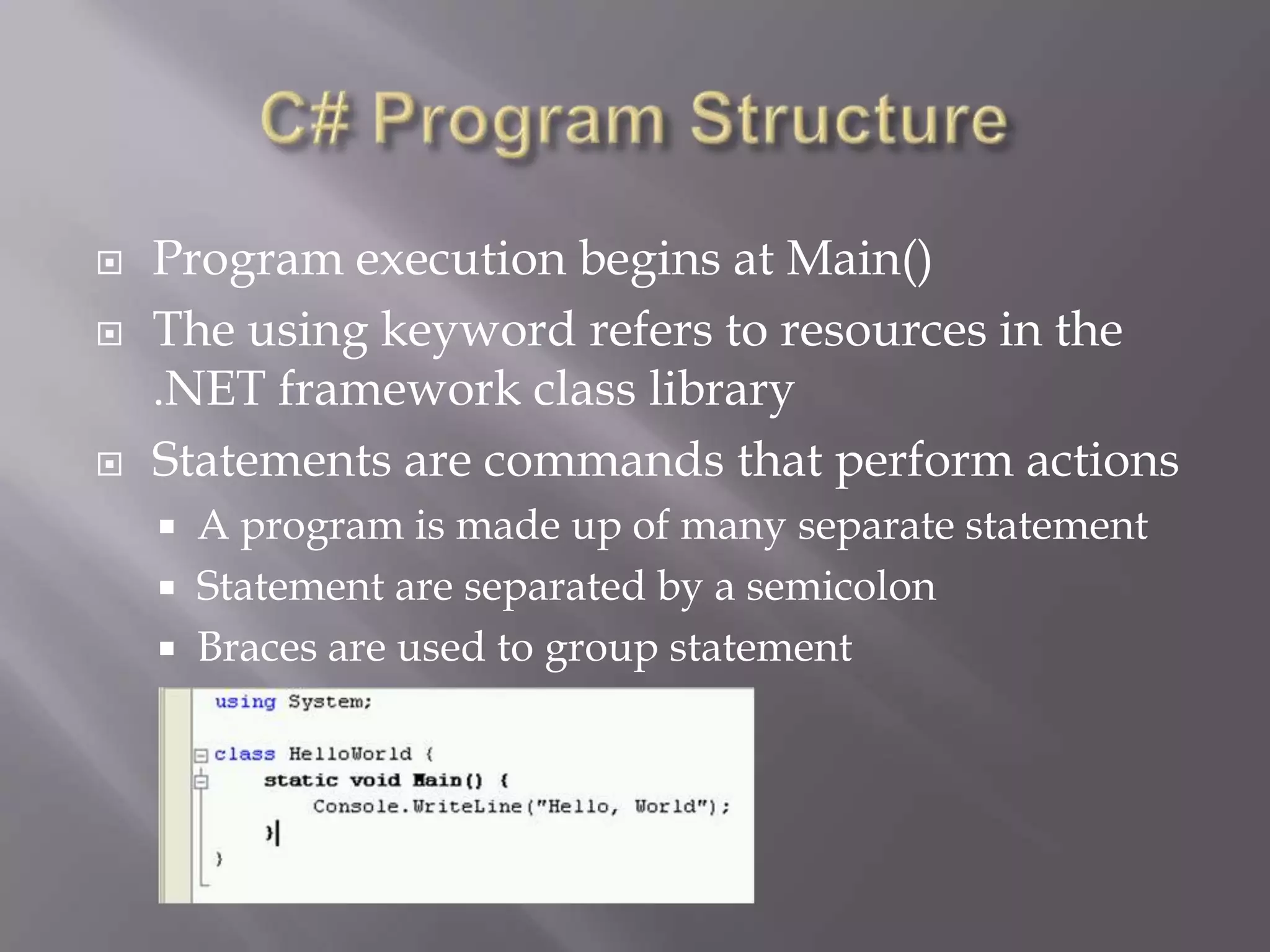 C# Program Structure

Program execution begins at Main()

The using keyword refers to resources in the .NET framework class library

Statements are commands that perform actions

A program is made up of many separate statement

Statement are separated by a semicolon

Braces are used to group statement

using System;

class HelloWorld {
    static void Main() {
        Console.WriteLine("Hello, World");
    }
}